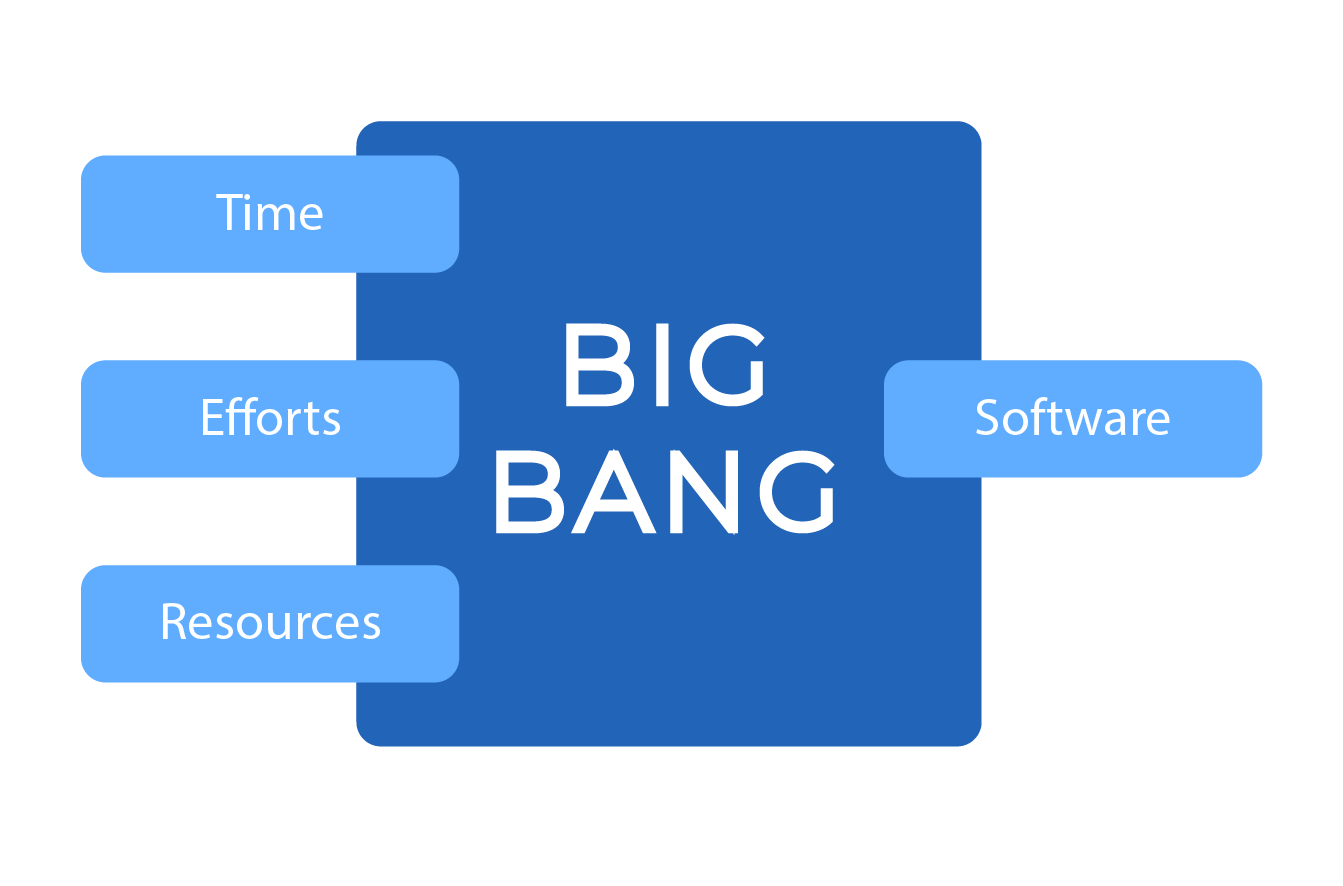 Time

Efforts

Resources

BIG BANG

Software